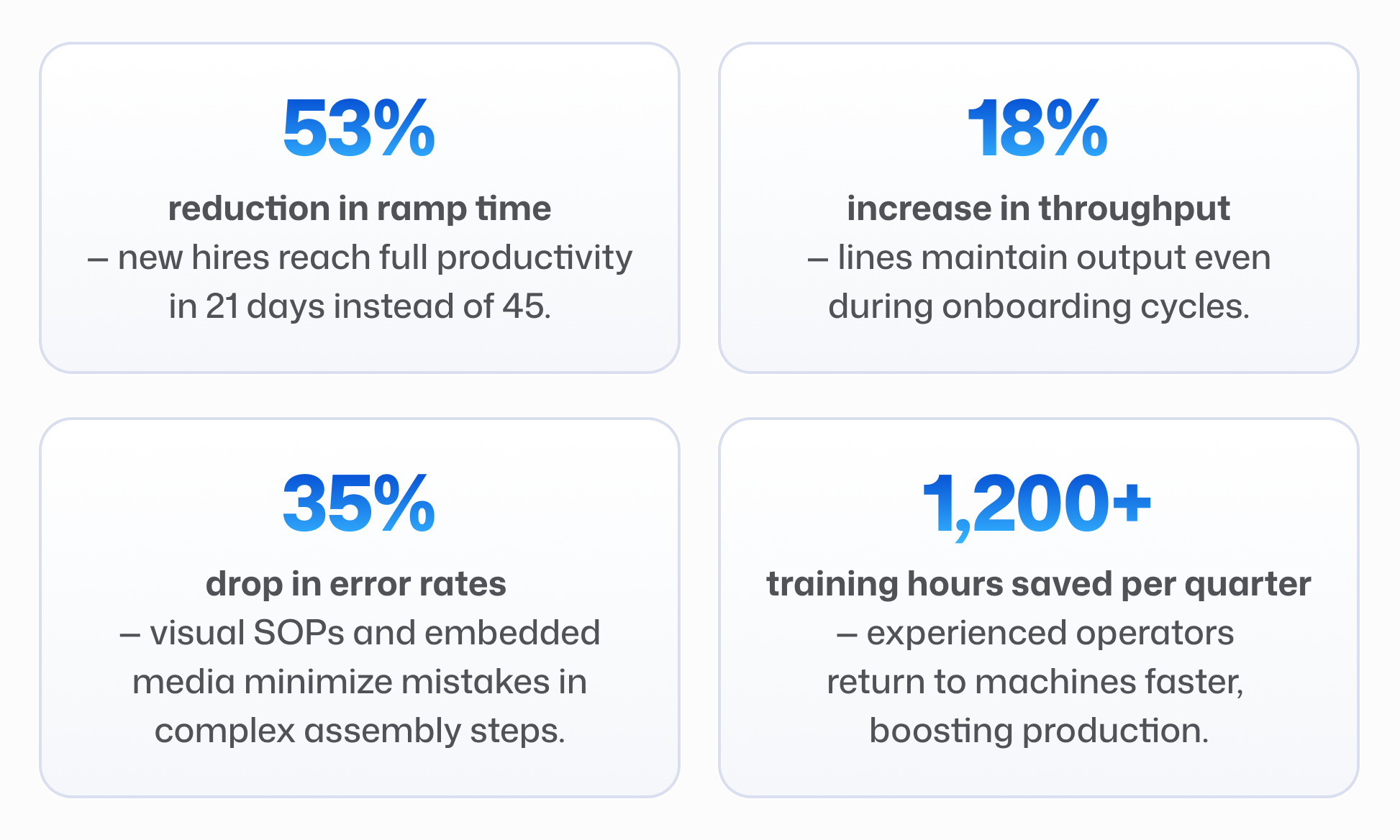 53%

reduction in ramp time
– new hires reach full productivity in 21 days instead of 45.

18%

increase in throughput
– lines maintain output even during onboarding cycles.

35%

drop in error rates
– visual SOPs and embedded media minimize mistakes in complex assembly steps.

1,200+

training hours saved per quarter
– experienced operators return to machines faster, boosting production.